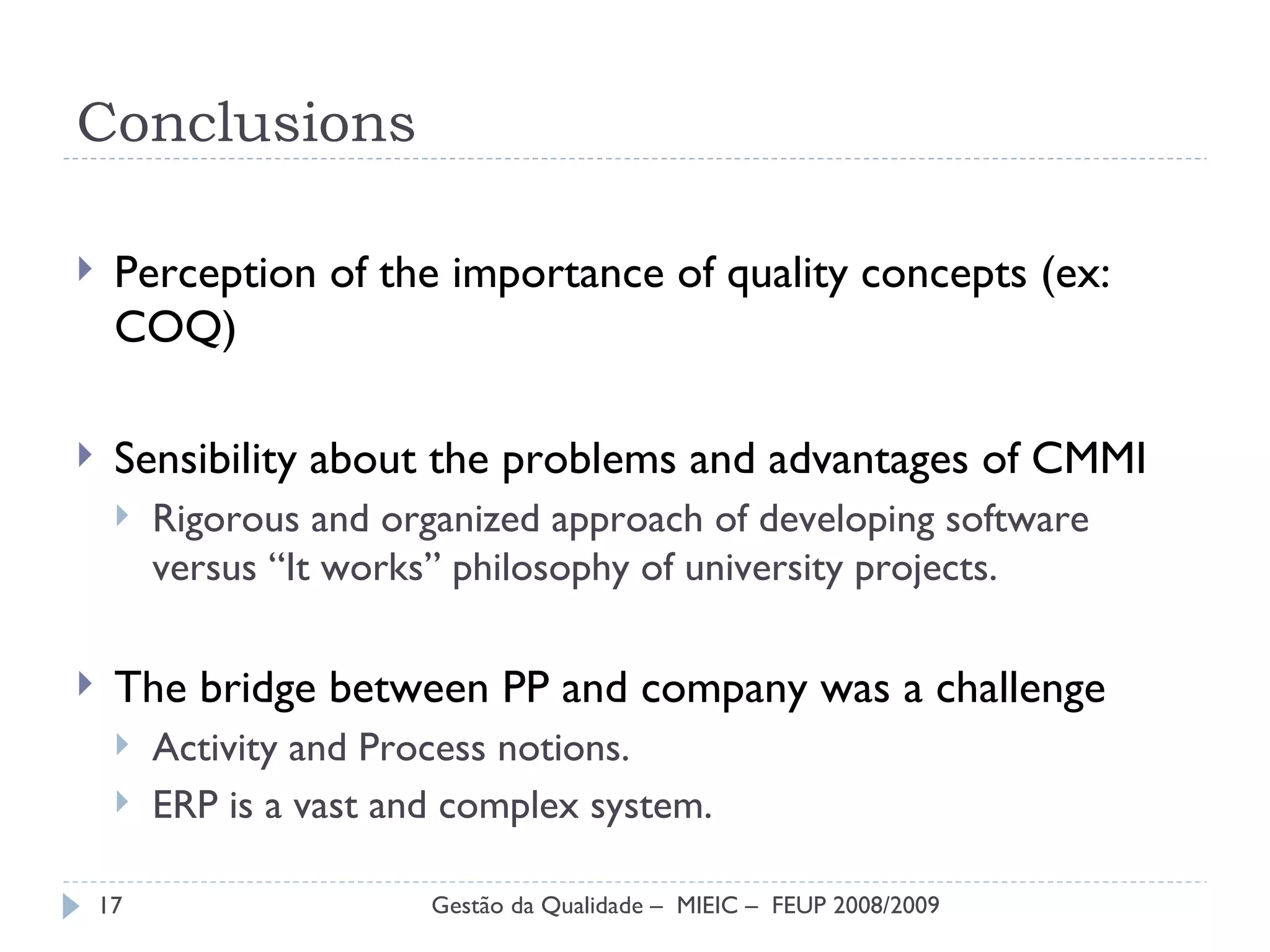 Conclusions

Perception of the importance of quality concepts (ex: COQ)

Sensibility about the problems and advantages of CMMI

Rigorous and organized approach of developing software versus “It works” philosophy of university projects.

The bridge between PP and company was a challenge

Activity and Process notions.

ERP is a vast and complex system.

17 Gestão da Qualidade – MIEIC – FEUP 2008/2009